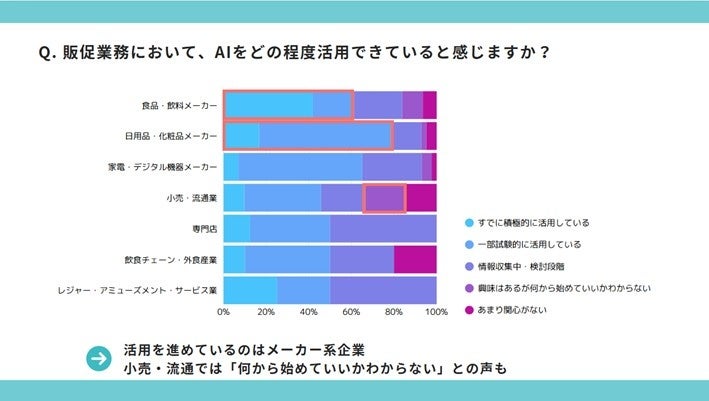 Q. 販促業務において、AIをどの程度活用できていると感じますか？

食品・飲料メーカー
日用品・化粧品メーカー
家電・デジタル機器メーカー
小売・流通業
専門店
飲食チェーン・外食産業
レジャー・アミューズメント・サービス業

0% 20% 40% 60% 80% 100%

すでに積極的に活用している
一部試験的に活用している
情報収集中・検討段階
興味はあるが何から始めていいかわからない
あまり関心がない

活用を進めているのはメーカー系企業
小売・流通では「何から始めていいかわからない」との声も